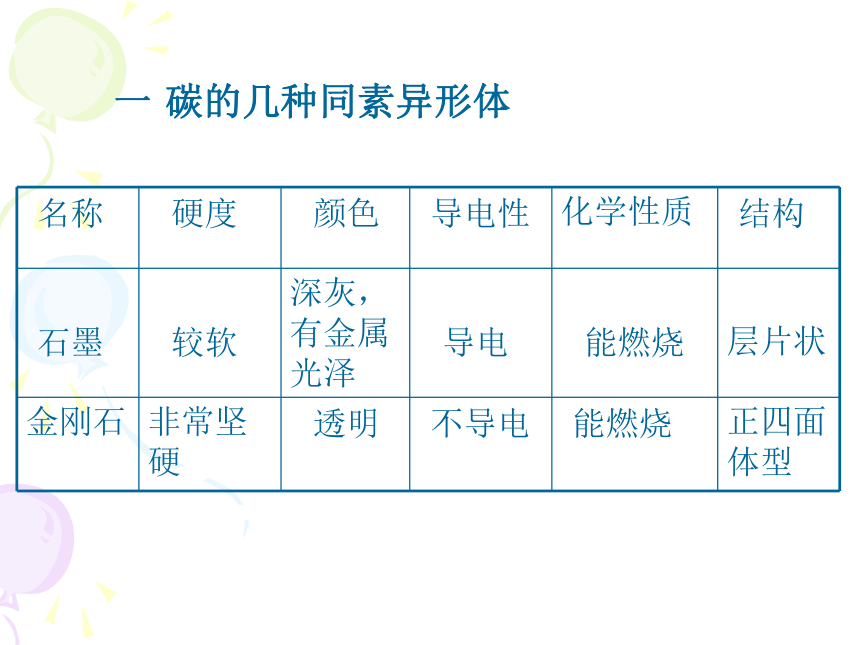 一 碳的几种同素异形体

| 名称 | 硬度 | 颜色 | 导电性 | 化学性质 | 结构 |
|---|---|---|---|---|---|
| 石墨 | 较软 | 深灰，有金属光泽 | 导电 | 能燃烧 | 层片状 |
| 金刚石 | 非常坚硬 | 透明 | 不导电 | 能燃烧 | 正四面体型 |